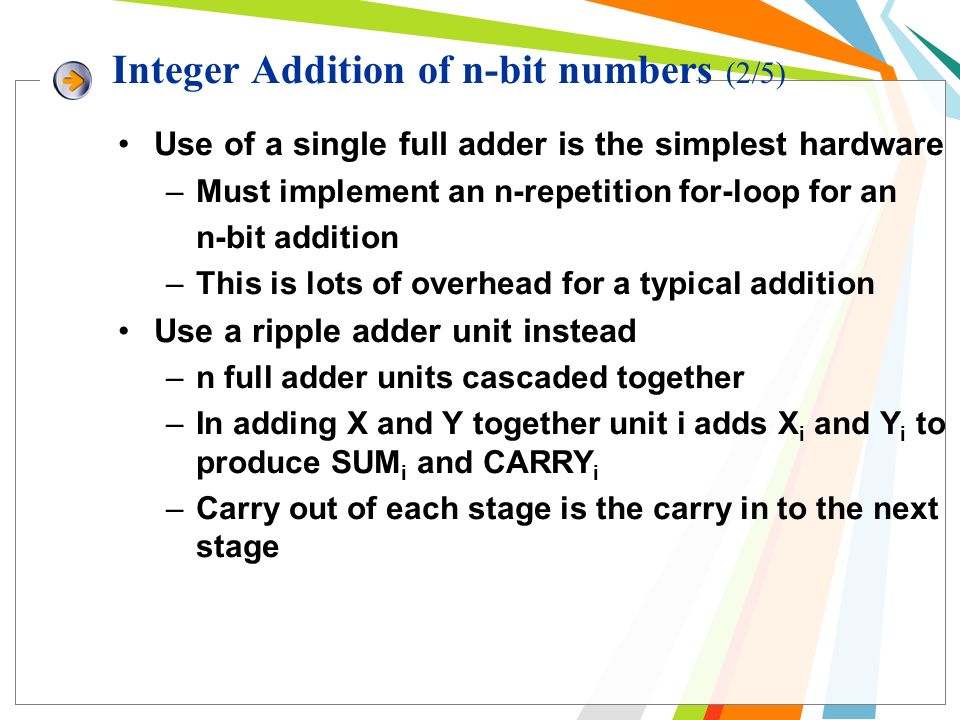 Integer Addition of n-bit numbers (2/5)

• Use of a single full adder is the simplest hardware
– Must implement an n-repetition for-loop for an n-bit addition
– This is lots of overhead for a typical addition
• Use a ripple adder unit instead
– n full adder units cascaded together
– In adding X and Y together unit i adds $X_i$ and $Y_i$ to produce $SUM_i$ and $CARRY_i$
– Carry out of each stage is the carry in to the next stage